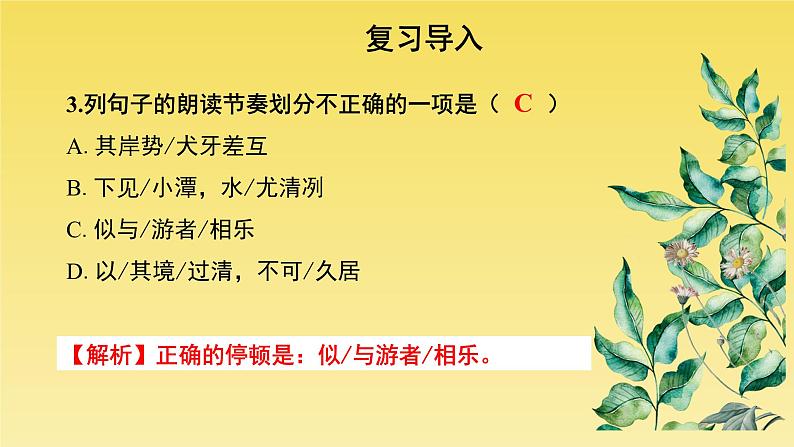 复习导入

3.列句子的朗读节奏划分不正确的一项是（ C ）

A. 其岸势/犬牙差互

B. 下见/小潭，水/尤清冽

C. 似与/游者/相乐

D. 以/其境/过清，不可/久居

【解析】正确的停顿是：似/与游者/相乐。